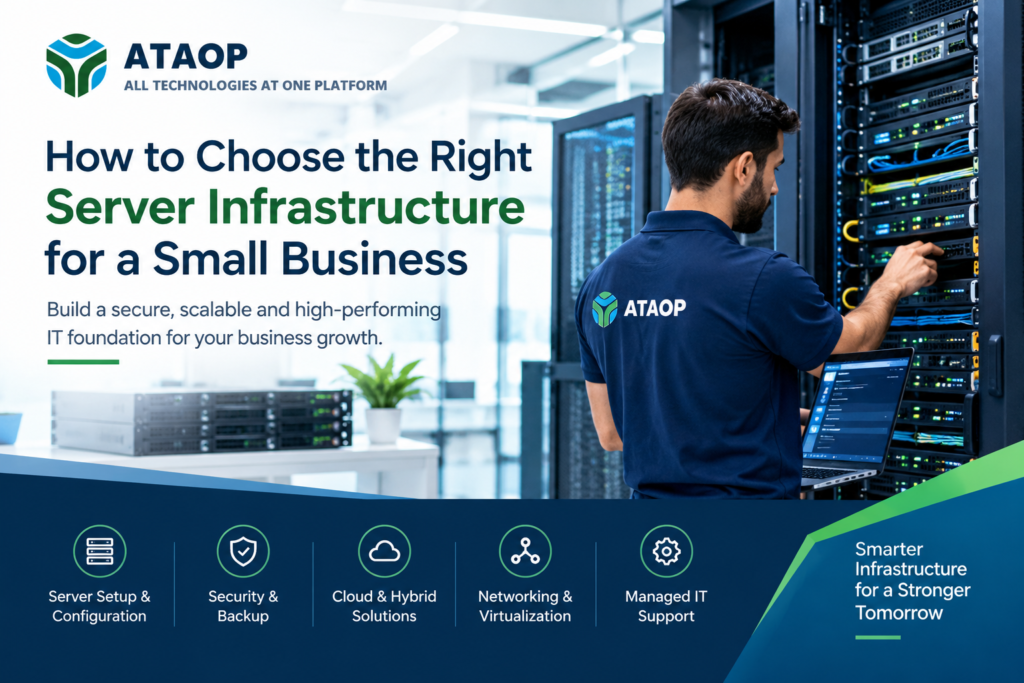 ATAOP
ALL TECHNOLOGIES AT ONE PLATFORM

How to Choose the Right Server Infrastructure for a Small Business

Build a secure, scalable and high-performing IT foundation for your business growth.

ATAOP

Server Setup & Configuration

Security & Backup

Cloud & Hybrid Solutions

Networking & Virtualization

Managed IT Support

Smarter Infrastructure for a Stronger Tomorrow